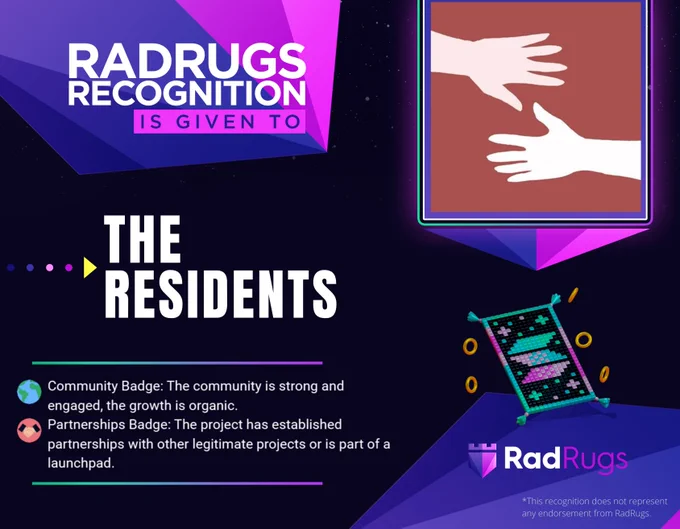 RADRUGS RECOGNITION IS GIVEN TO

THE RESIDENTS

Community Badge: The community is strong and engaged, the growth is organic.

Partnerships Badge: The project has established partnerships with other legitimate projects or is part of a launchpad.

RadRugs

*This recognition does not represent any endorsement from RadRugs.